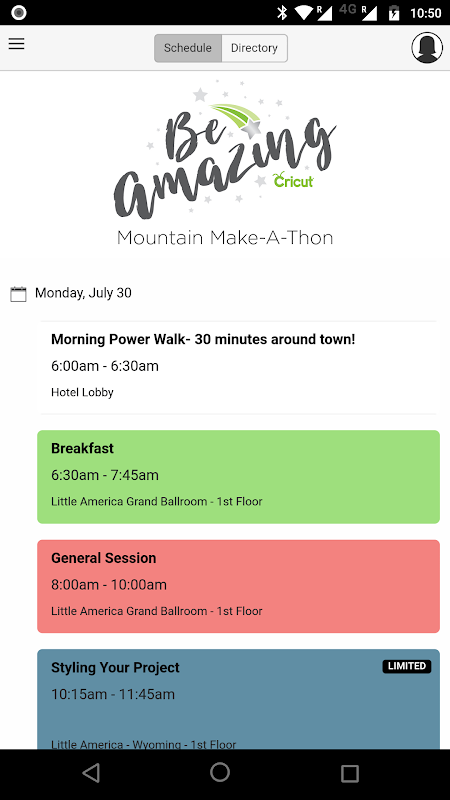 R 4G R 10:50

Schedule Directory

Be Amazing Cricut

Mountain Make-A-Thon

Monday, July 30

Morning Power Walk- 30 minutes around town!

6:00am - 6:30am

Hotel Lobby

Breakfast

6:30am - 7:45am

Little America Grand Ballroom - 1st Floor

General Session

8:00am - 10:00am

Little America Grand Ballroom - 1st Floor

Styling Your Project

LIMITED

10:15am - 11:45am

Little America - Wyoming - 1st Floor